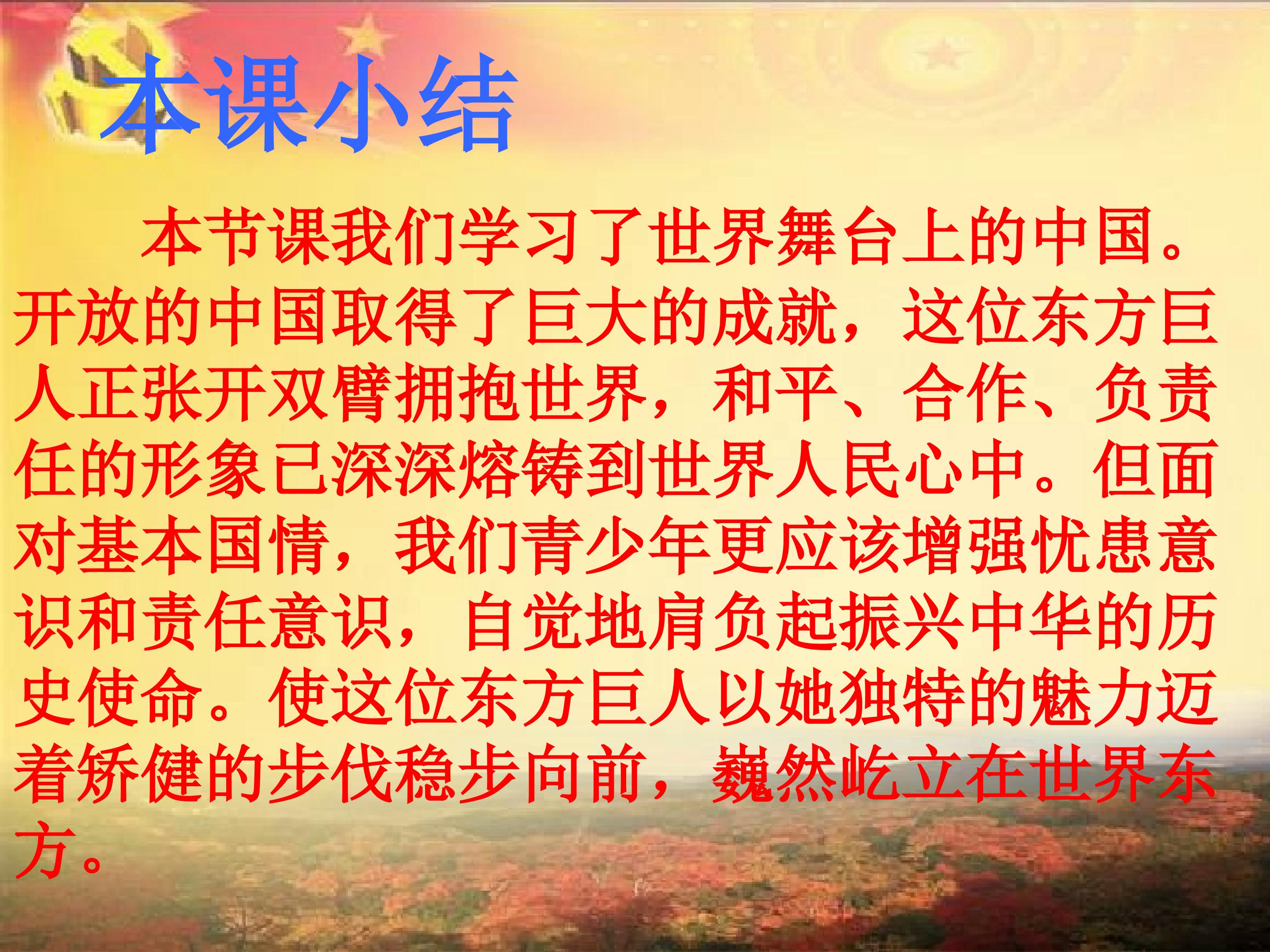 本课小结

本节课我们学习了世界舞台上的中国。开放的中国取得了巨大的成就，这位东方巨人正张开双臂拥抱世界，和平、合作、负责任的形象已深深熔铸到世界人民心中。但面对基本国情，我们青少年更应该增强忧患意识和责任意识，自觉地肩负起振兴中华的历史使命。使这位东方巨人以她独特的魅力迈着矫健的步伐稳步向前，巍然屹立在世界东方。